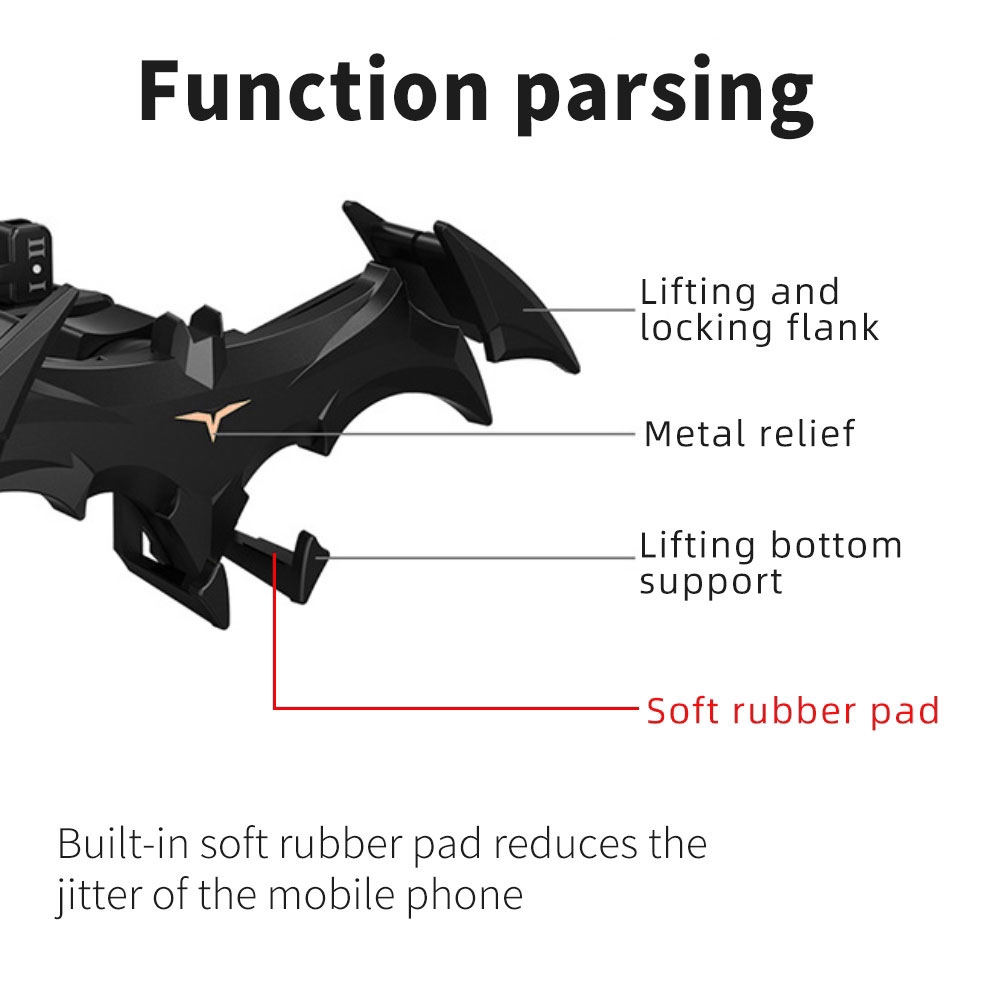 Function parsing

Lifting and locking flank

Metal relief

Lifting bottom support

Soft rubber pad

Built-in soft rubber pad reduces the jitter of the mobile phone